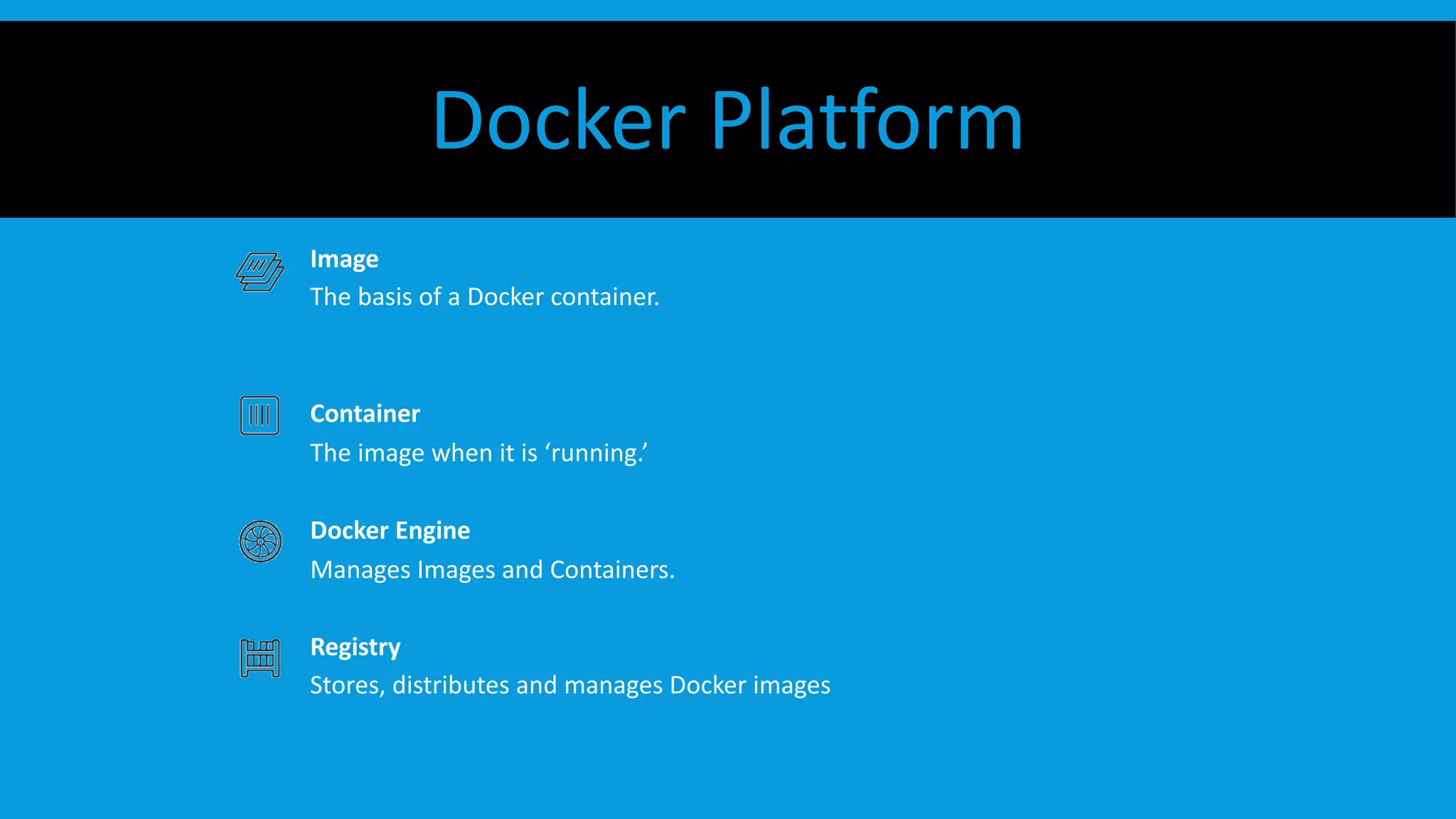 Docker Platform

Image
The basis of a Docker container.

Container
The image when it is ‘running.’

Docker Engine
Manages Images and Containers.

Registry
Stores, distributes and manages Docker images